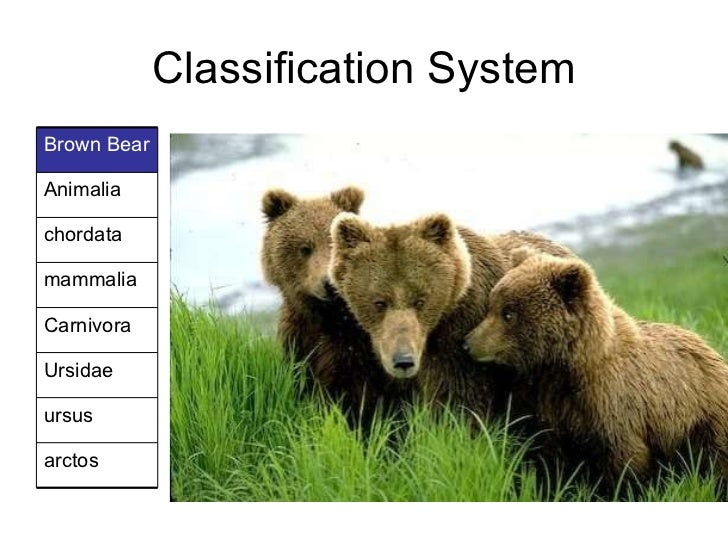 Classification System

| Brown Bear |
|---|
| Animalia |
| chordata |
| mammalia |
| Carnivora |
| Ursidae |
| ursus |
| arctos |